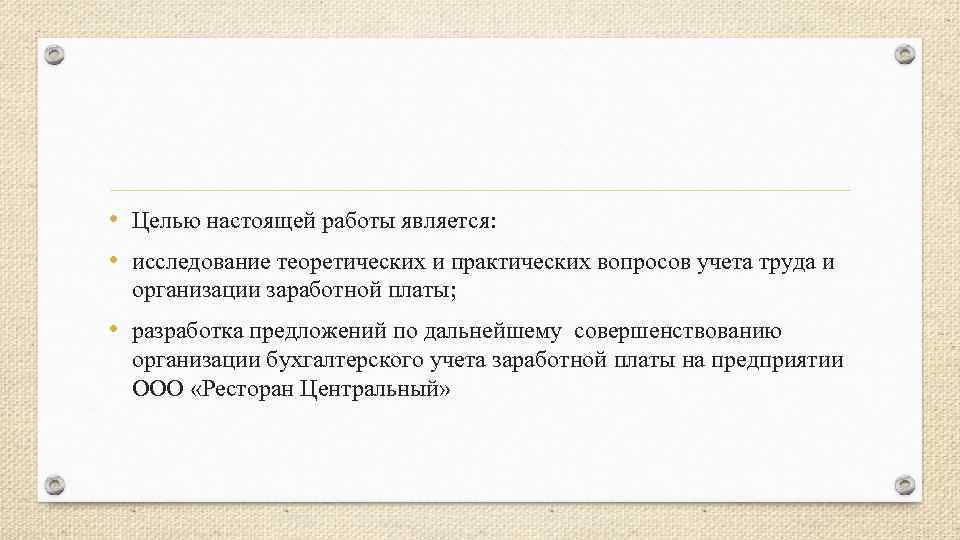 • Целью настоящей работы является:

• исследование теоретических и практических вопросов учета труда и организации заработной платы;

• разработка предложений по дальнейшему совершенствованию организации бухгалтерского учета заработной платы на предприятии ООО «Ресторан Центральный»